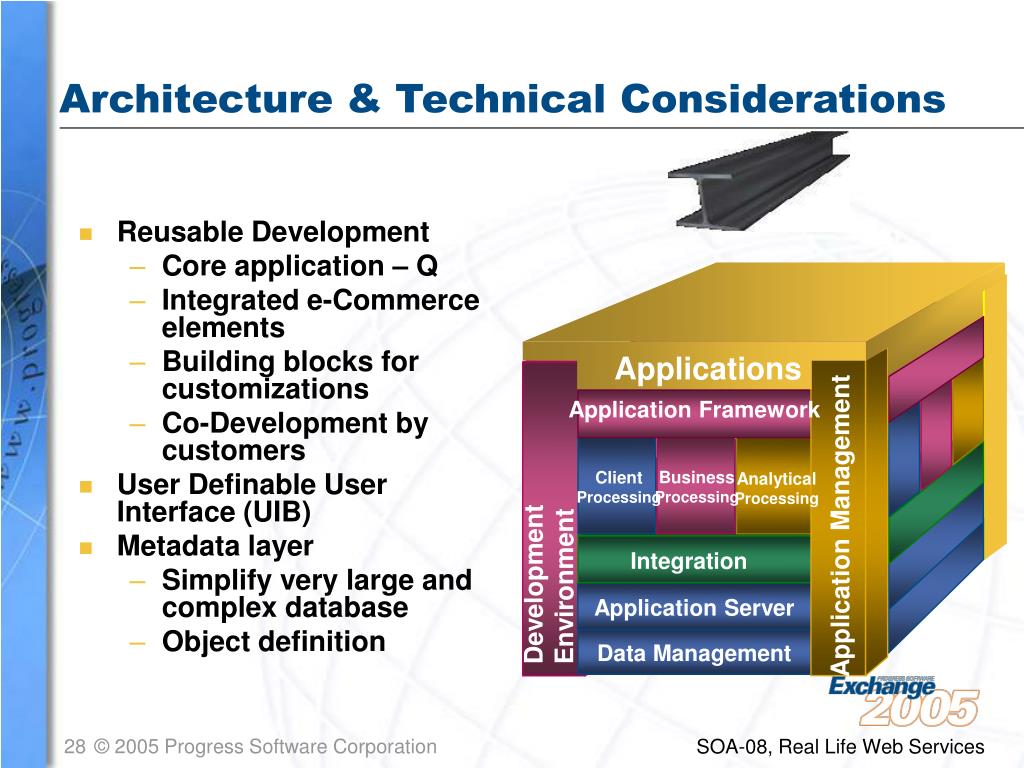 Architecture & Technical Considerations

- Reusable Development
  – Core application – Q
  – Integrated e-Commerce elements
  – Building blocks for customizations
  – Co-Development by customers
- User Definable User Interface (UIB)
- Metadata layer
  – Simplify very large and complex database
  – Object definition

Applications
Application Framework
Client Processing
Business Processing
Analytical Processing
Integration
Application Server
Data Management
Development Environment
Application Management

PROGRESS SOFTWARE
Exchange 2005

28 © 2005 Progress Software Corporation

SOA-08, Real Life Web Services